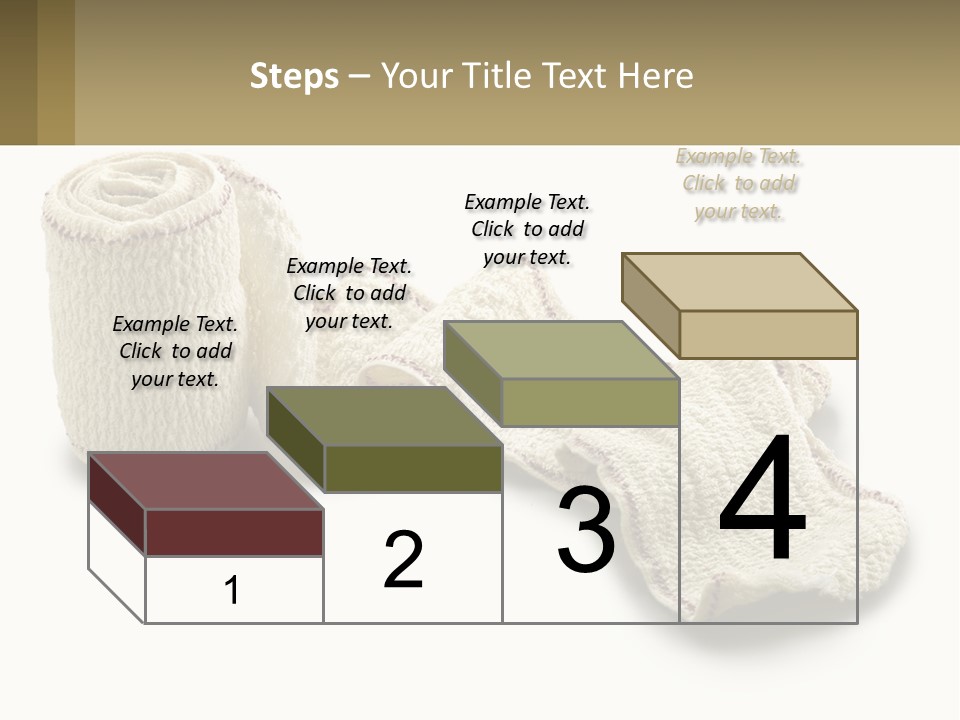 Steps – Your Title Text Here

Example Text. Click to add your text.

Example Text. Click to add your text.

Example Text. Click to add your text.

Example Text. Click to add your text.

1

2

3

4